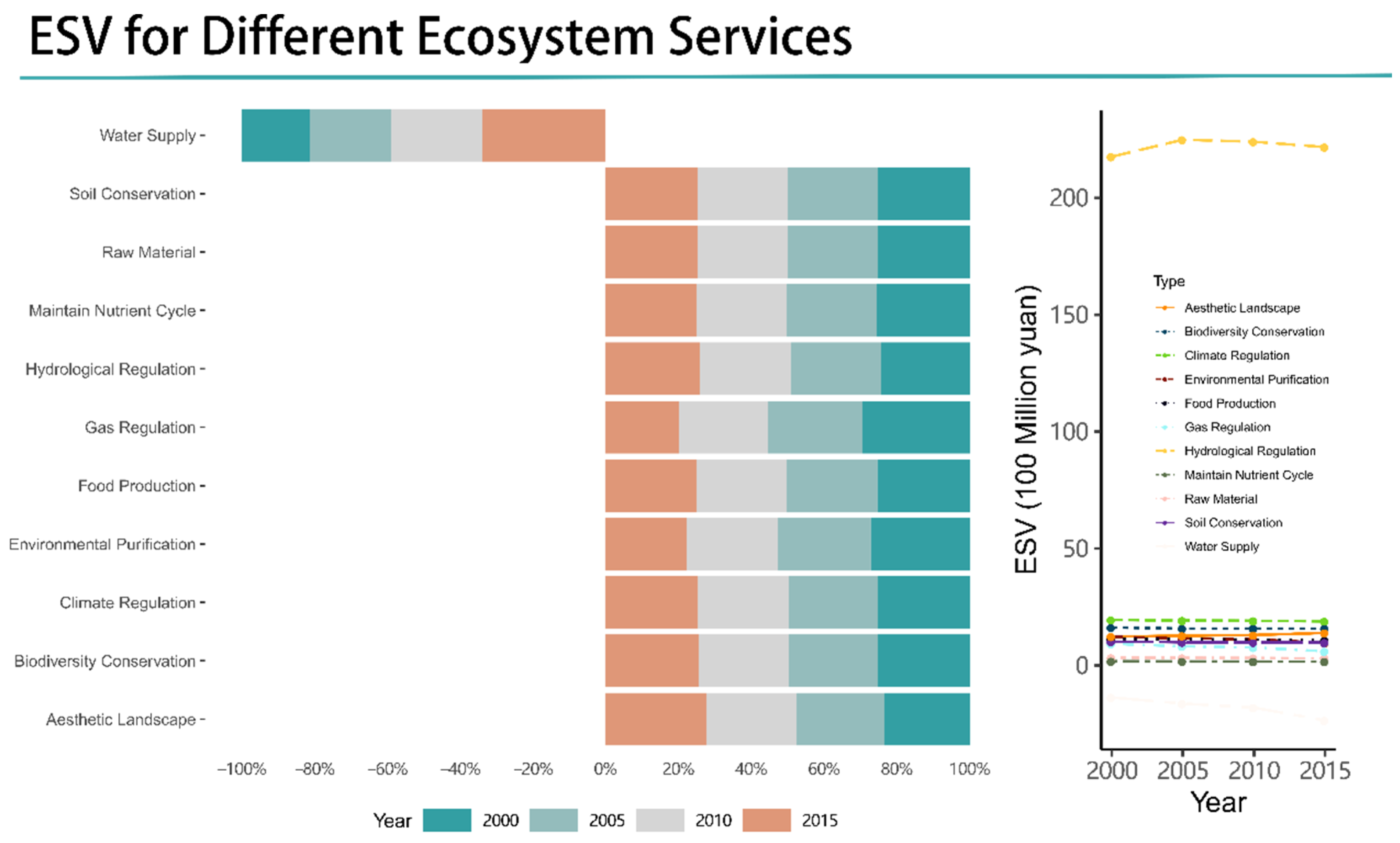 ESV for Different Ecosystem Services

Water Supply
Soil Conservation
Raw Material
Maintain Nutrient Cycle
Hydrological Regulation
Gas Regulation
Food Production
Environmental Purification
Climate Regulation
Biodiversity Conservation
Aesthetic Landscape

−100% −80% −60% −40% −20% 0% 20% 40% 60% 80% 100%

Year 2000 2005 2010 2015

ESV (100 Million yuan)
200
150
100
50
0

Type
Aesthetic Landscape
Biodiversity Conservation
Climate Regulation
Environmental Purification
Food Production
Gas Regulation
Hydrological Regulation
Maintain Nutrient Cycle
Raw Material
Soil Conservation
Water Supply

2000 2005 2010 2015
Year